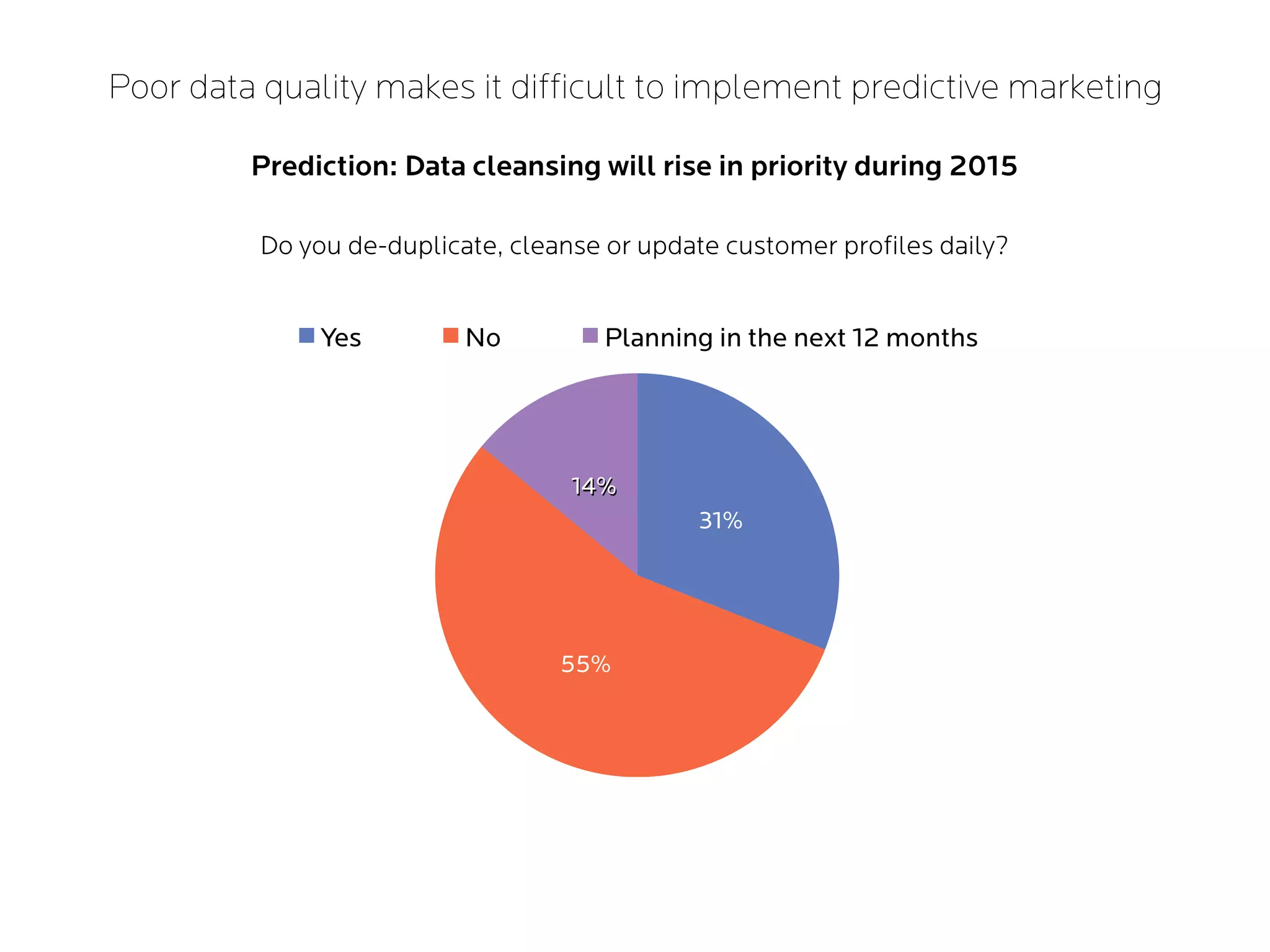 Poor data quality makes it difficult to implement predictive marketing

Prediction: Data cleansing will rise in priority during 2015

Do you de-duplicate, cleanse or update customer profiles daily?

Yes No Planning in the next 12 months

14%

31%

55%